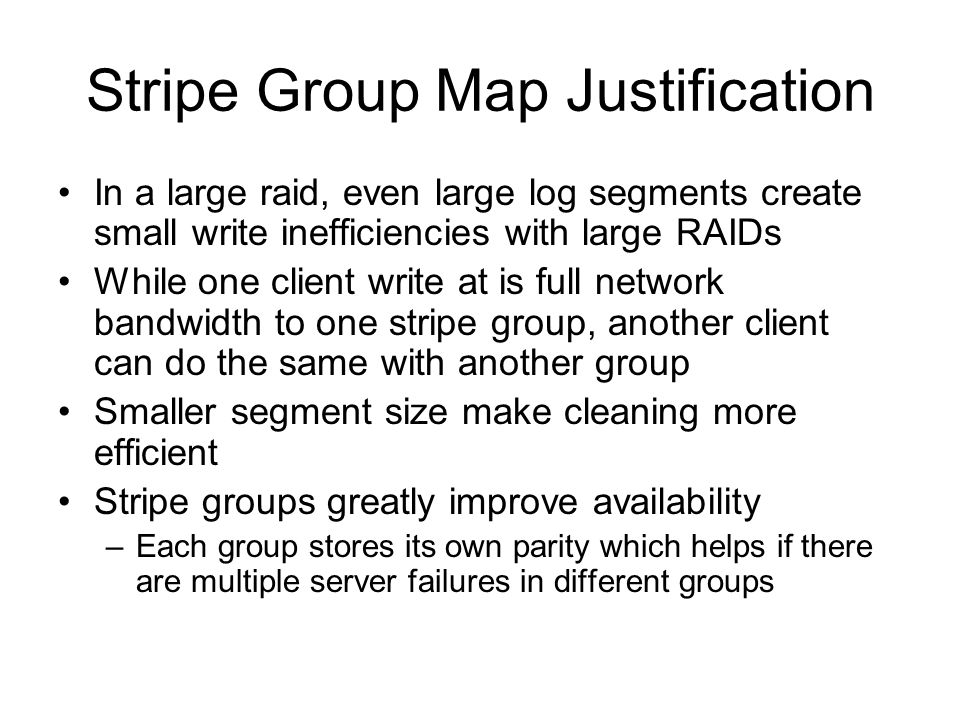 Stripe Group Map Justification

• In a large raid, even large log segments create small write inefficiencies with large RAIDs
• While one client write at is full network bandwidth to one stripe group, another client can do the same with another group
• Smaller segment size make cleaning more efficient
• Stripe groups greatly improve availability
– Each group stores its own parity which helps if there are multiple server failures in different groups